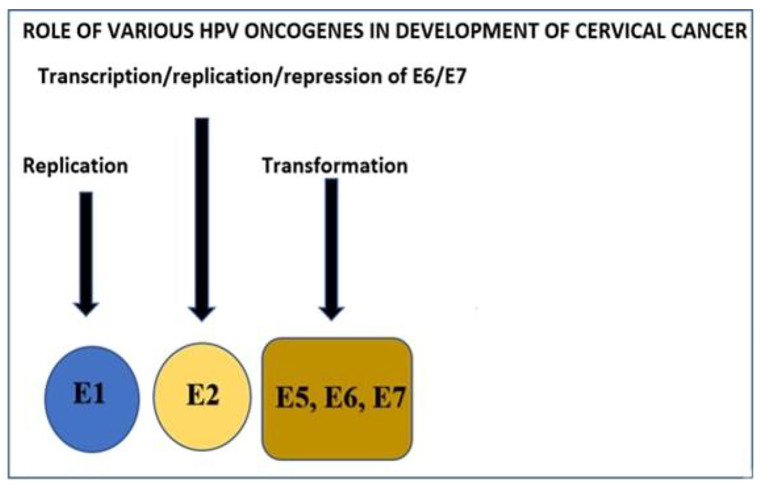 ROLE OF VARIOUS HPV ONCOGENES IN DEVELOPMENT OF CERVICAL CANCER

Transcription/replication/repression of E6/E7

Replication

Transformation

E1

E2

E5, E6, E7